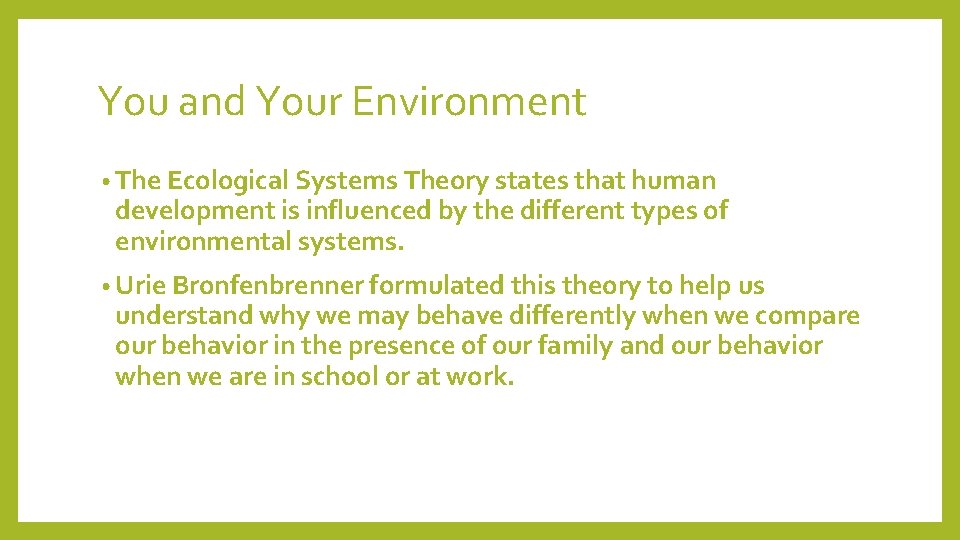 You and Your Environment

• The Ecological Systems Theory states that human development is influenced by the different types of environmental systems.

• Urie Bronfenbrenner formulated this theory to help us understand why we may behave differently when we compare our behavior in the presence of our family and our behavior when we are in school or at work.